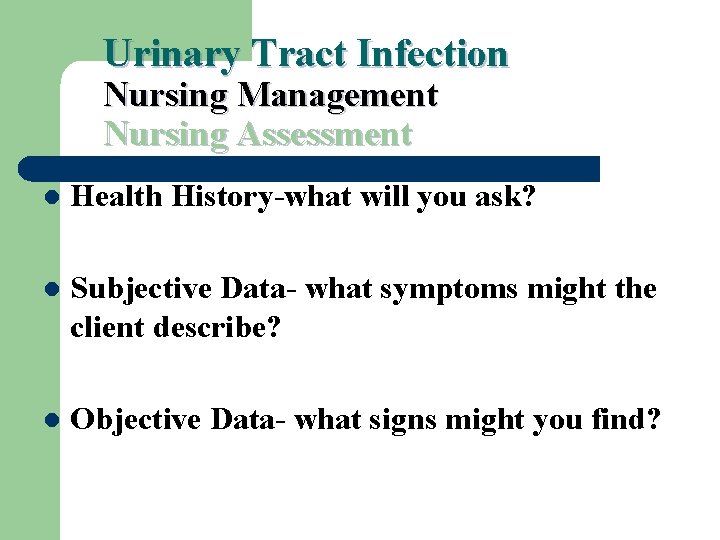 Urinary Tract Infection
Nursing Management
Nursing Assessment

- Health History-what will you ask?

- Subjective Data- what symptoms might the client describe?

- Objective Data- what signs might you find?